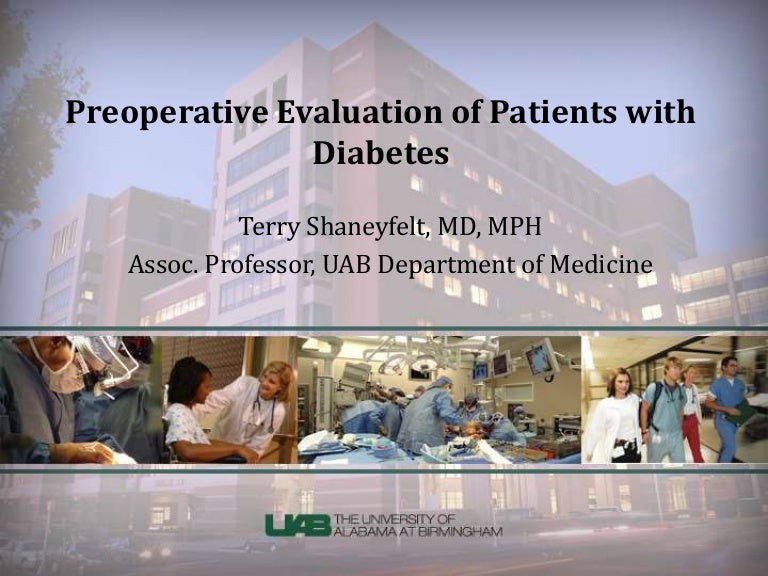 Preoperative Evaluation of Patients with Diabetes

Terry Shaneyfelt, MD, MPH
Assoc. Professor, UAB Department of Medicine

UAB THE UNIVERSITY OF ALABAMA AT BIRMINGHAM